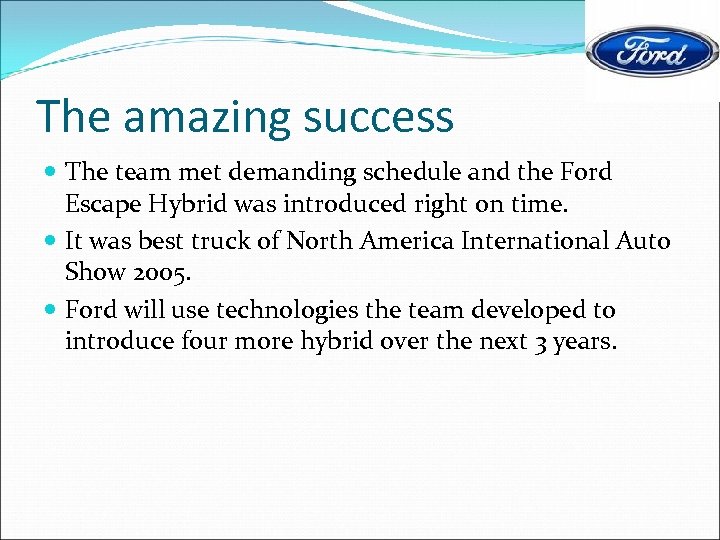 Ford

The amazing success

- The team met demanding schedule and the Ford Escape Hybrid was introduced right on time.
- It was best truck of North America International Auto Show 2005.
- Ford will use technologies the team developed to introduce four more hybrid over the next 3 years.